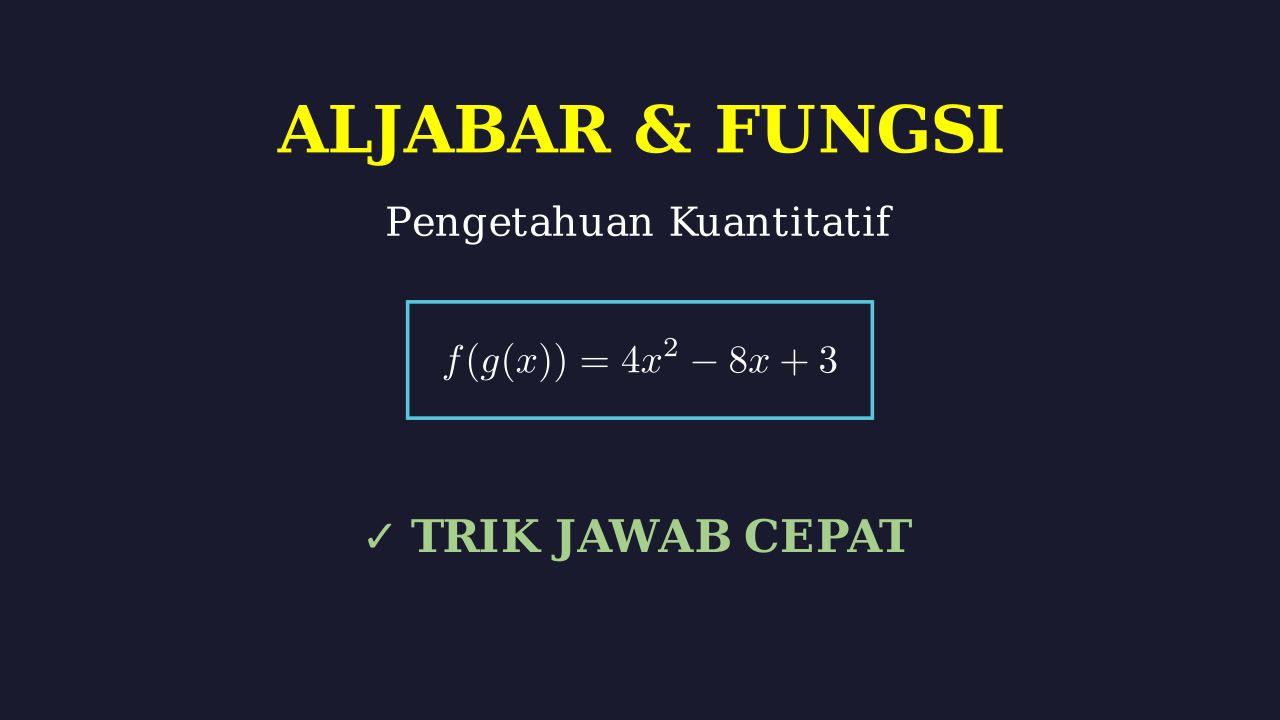 ALJABAR & FUNGSI

Pengetahuan Kuantitatif

$f(g(x)) = 4x^2 - 8x + 3$

✓ TRIK JAWAB CEPAT